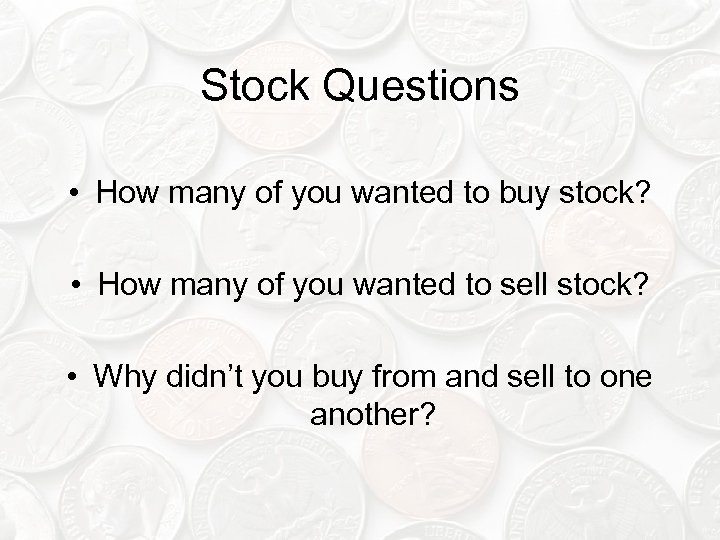 Stock Questions

• How many of you wanted to buy stock?

• How many of you wanted to sell stock?

• Why didn’t you buy from and sell to one another?